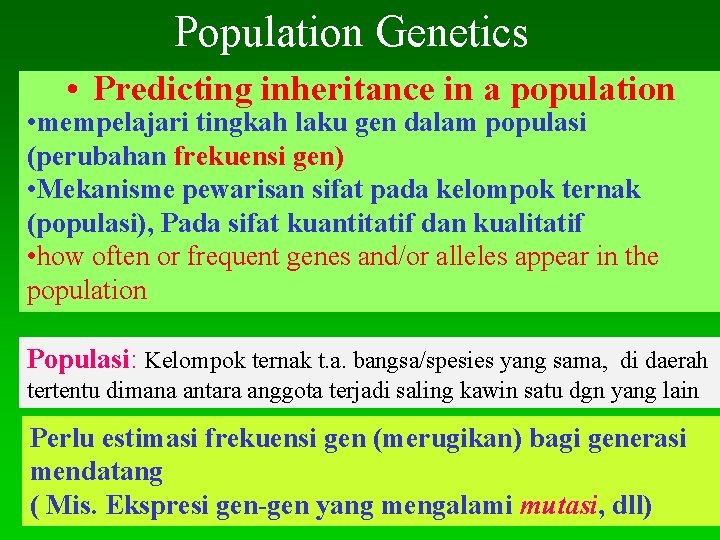 Population Genetics

• Predicting inheritance in a population
•mempelajari tingkah laku gen dalam populasi (perubahan frekuensi gen)
•Mekanisme pewarisan sifat pada kelompok ternak (populasi), Pada sifat kuantitatif dan kualitatif
•how often or frequent genes and/or alleles appear in the population

Populasi: Kelompok ternak t.a. bangsa/spesies yang sama, di daerah tertentu dimana antara anggota terjadi saling kawin satu dgn yang lain

Perlu estimasi frekuensi gen (merugikan) bagi generasi mendatang
( Mis. Ekspresi gen-gen yang mengalami mutasi, dll)